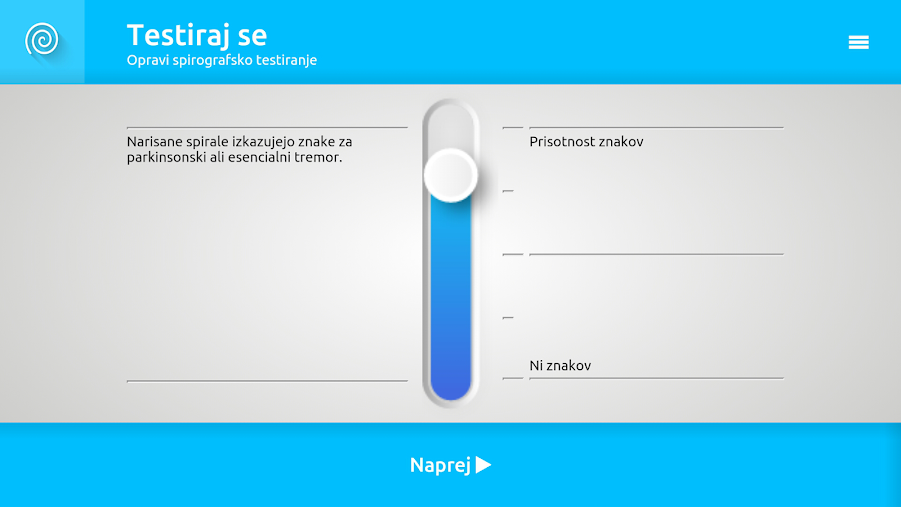 Testiraj se
Opravi spirografsko testiranje

Narisane spirale izkazujejo znake za parkinsonski ali esencialni tremor.

Prisotnost znakov

Ni znakov

Naprej ▶